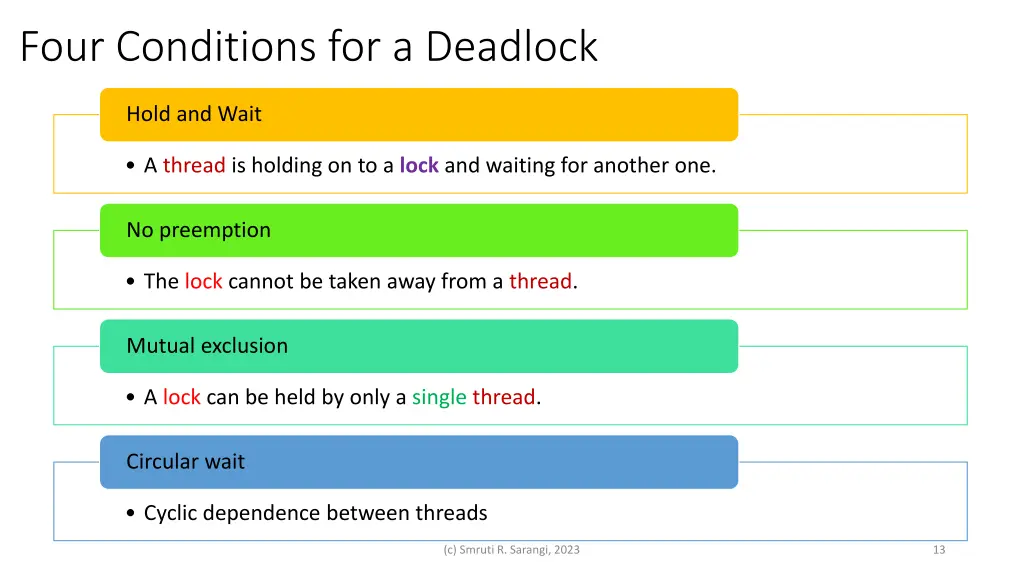 Four Conditions for a Deadlock

Hold and Wait

• A thread is holding on to a lock and waiting for another one.

No preemption

• The lock cannot be taken away from a thread.

Mutual exclusion

• A lock can be held by only a single thread.

Circular wait

• Cyclic dependence between threads

(c) Smruti R. Sarangi, 2023

13